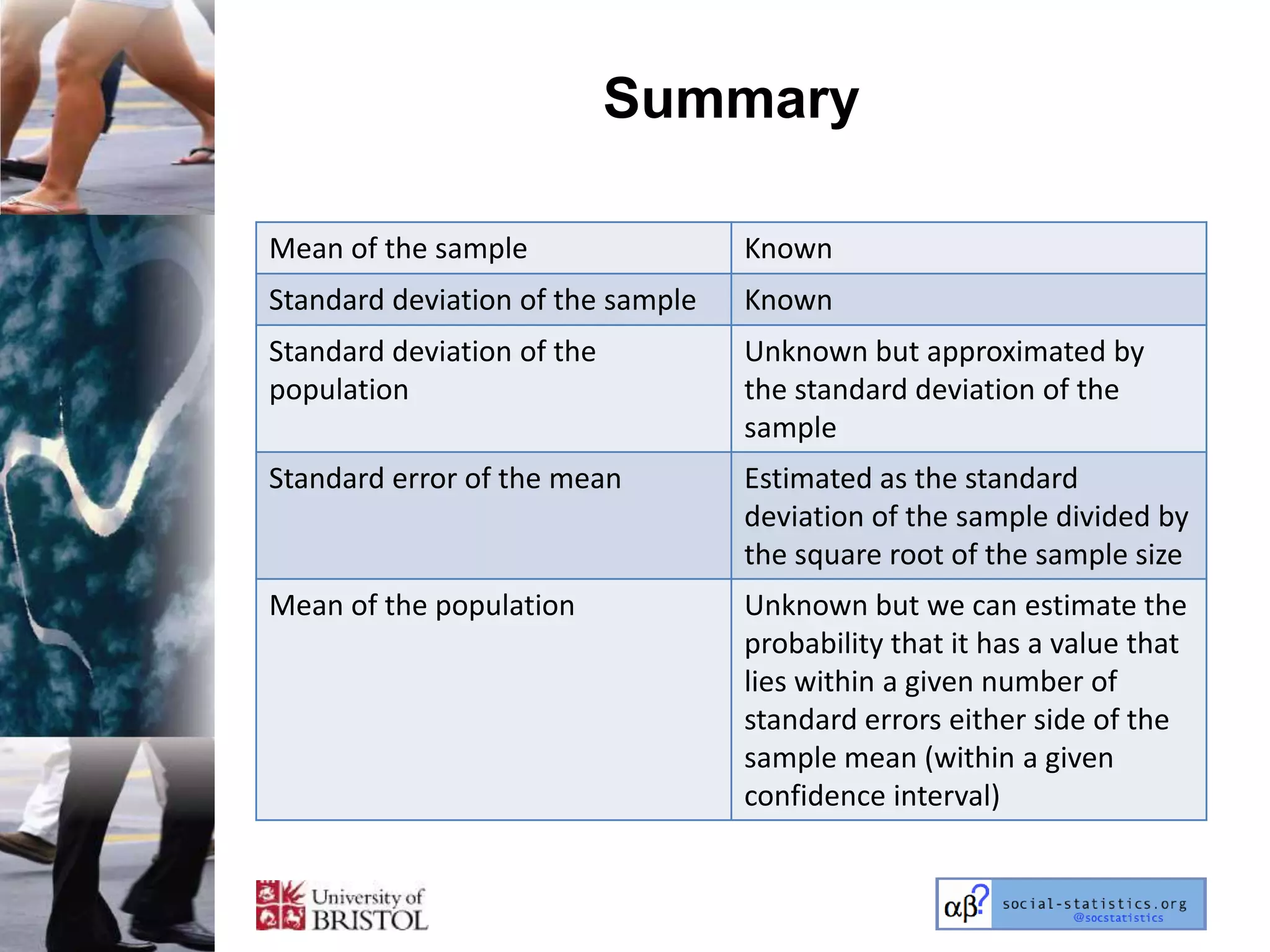 Summary

| Mean of the sample | Known |
|---|---|
| Standard deviation of the sample | Known |
| Standard deviation of the population | Unknown but approximated by the standard deviation of the sample |
| Standard error of the mean | Estimated as the standard deviation of the sample divided by the square root of the sample size |
| Mean of the population | Unknown but we can estimate the probability that it has a value that lies within a given number of standard errors either side of the sample mean (within a given confidence interval) |

University of BRISTOL

αβ? social-statistics.org @socstatistics